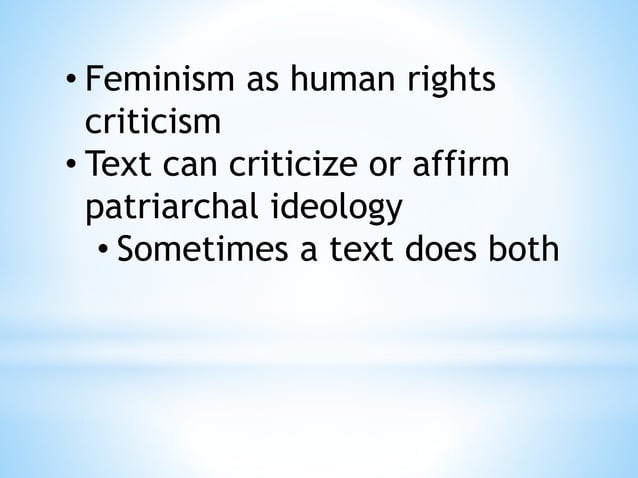 • Feminism as human rights criticism
• Text can criticize or affirm patriarchal ideology
  • Sometimes a text does both